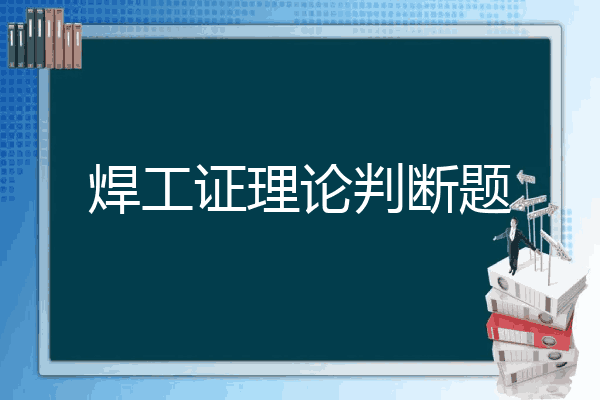 焊工证理论判断题